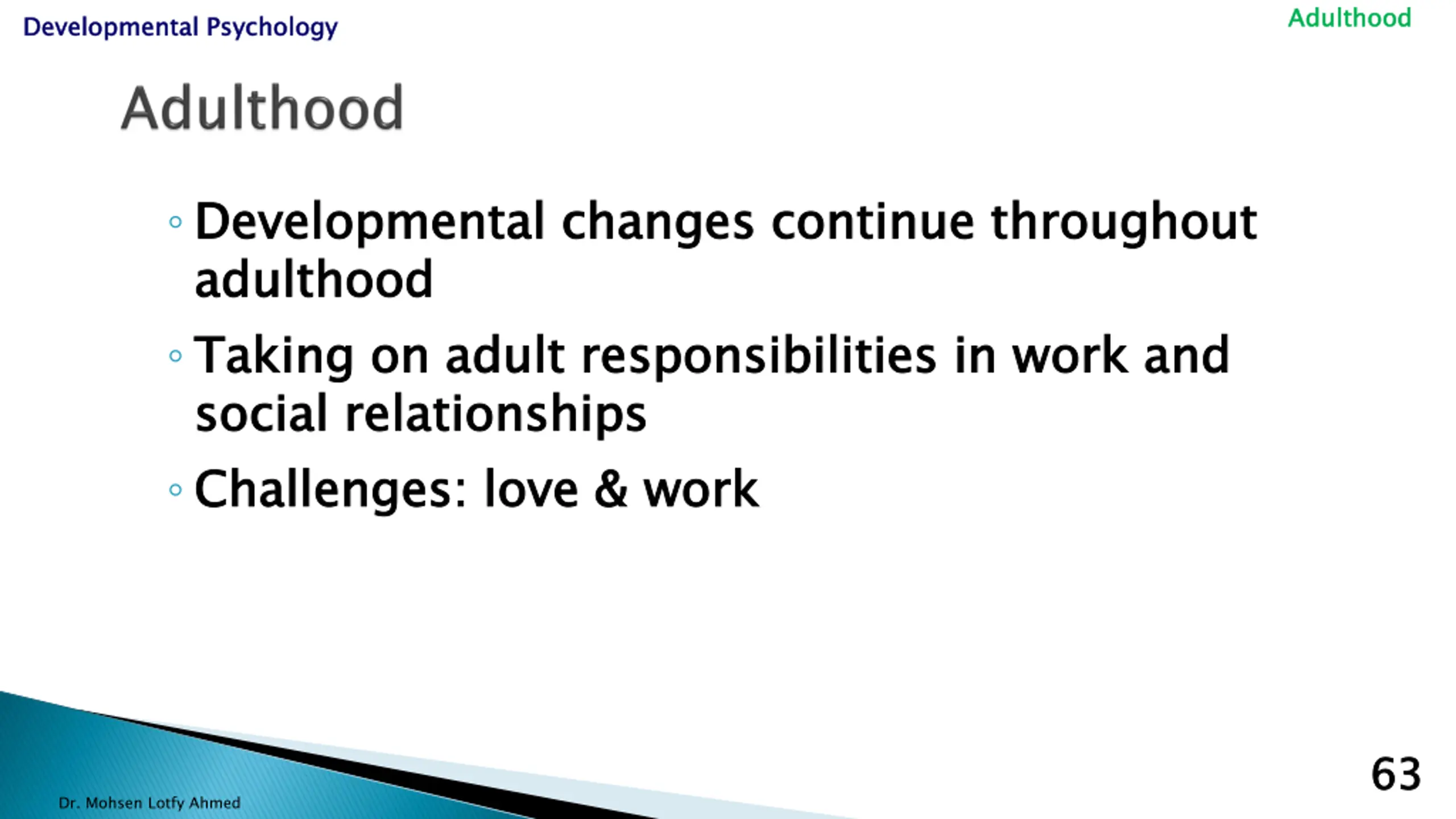 Developmental Psychology

Adulthood

Adulthood

◦ Developmental changes continue throughout adulthood

◦ Taking on adult responsibilities in work and social relationships

◦ Challenges: love & work

Dr. Mohsen Lotfy Ahmed

63